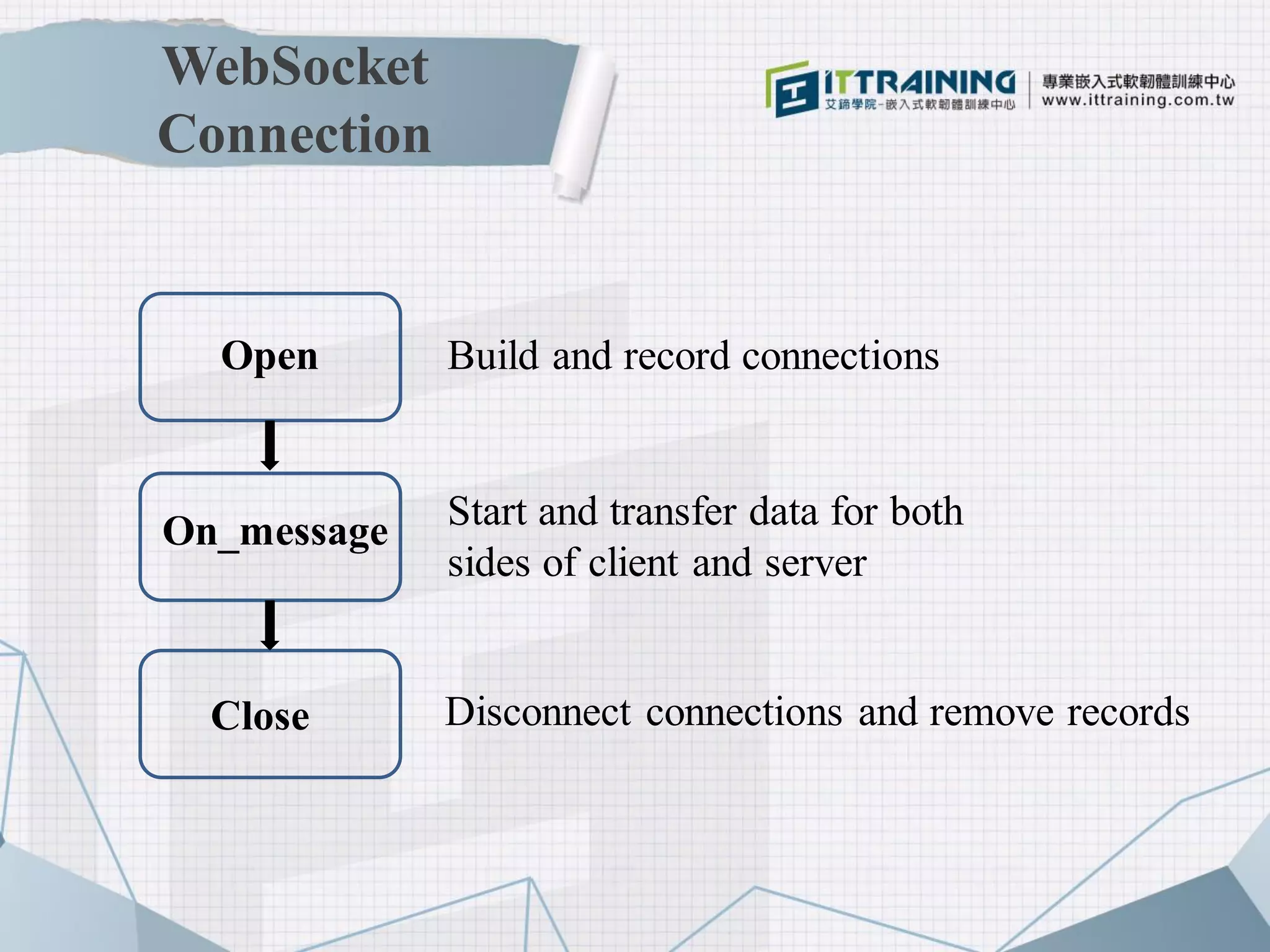 WebSocket Connection

ITTRAINING
艾鍗學院-嵌入式軟韌體訓練中心
專業嵌入式軟韌體訓練中心
www.ittraining.com.tw

Open

Build and record connections

On_message

Start and transfer data for both sides of client and server

Close

Disconnect connections and remove records